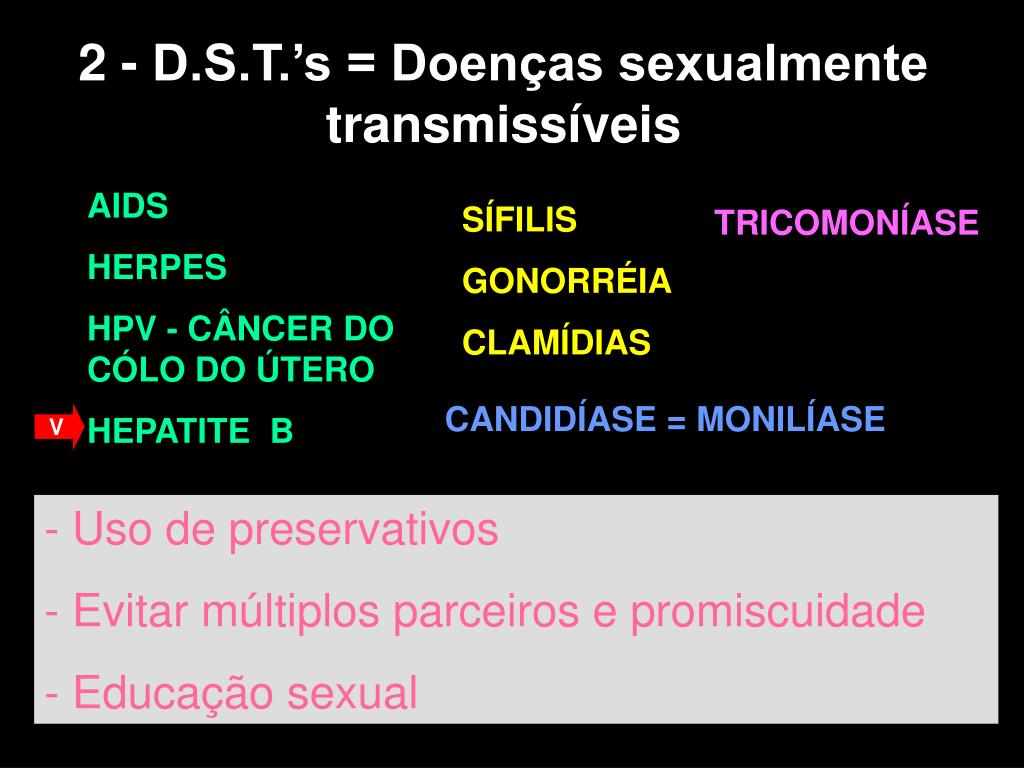 2 - D.S.T.’s = Doenças sexualmente transmissíveis

AIDS

HERPES

HPV - CÂNCER DO CÓLO DO ÚTERO

V HEPATITE B

SÍFILIS

GONORRÉIA

CLAMÍDIAS

TRICOMONÍASE

CANDIDÍASE = MONILÍASE

- Uso de preservativos

- Evitar múltiplos parceiros e promiscuidade

- Educação sexual